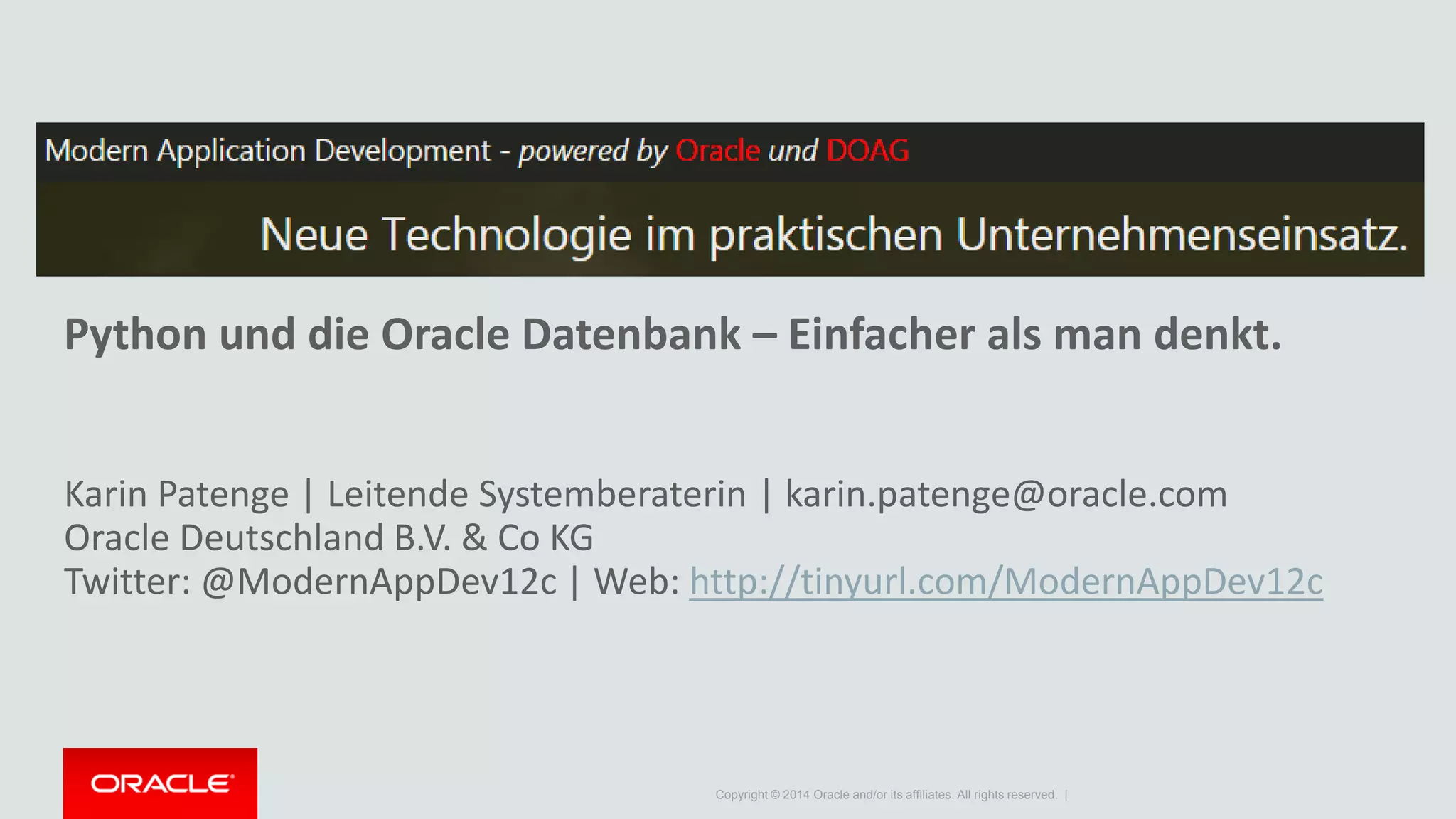 Modern Application Development - powered by Oracle und DOAG

Neue Technologie im praktischen Unternehmenseinsatz.

Python und die Oracle Datenbank – Einfacher als man denkt.

Karin Patenge | Leitende Systemberaterin | karin.patenge@oracle.com
Oracle Deutschland B.V. & Co KG
Twitter: @ModernAppDev12c | Web: http://tinyurl.com/ModernAppDev12c

ORACLE

Copyright © 2014 Oracle and/or its affiliates. All rights reserved. |